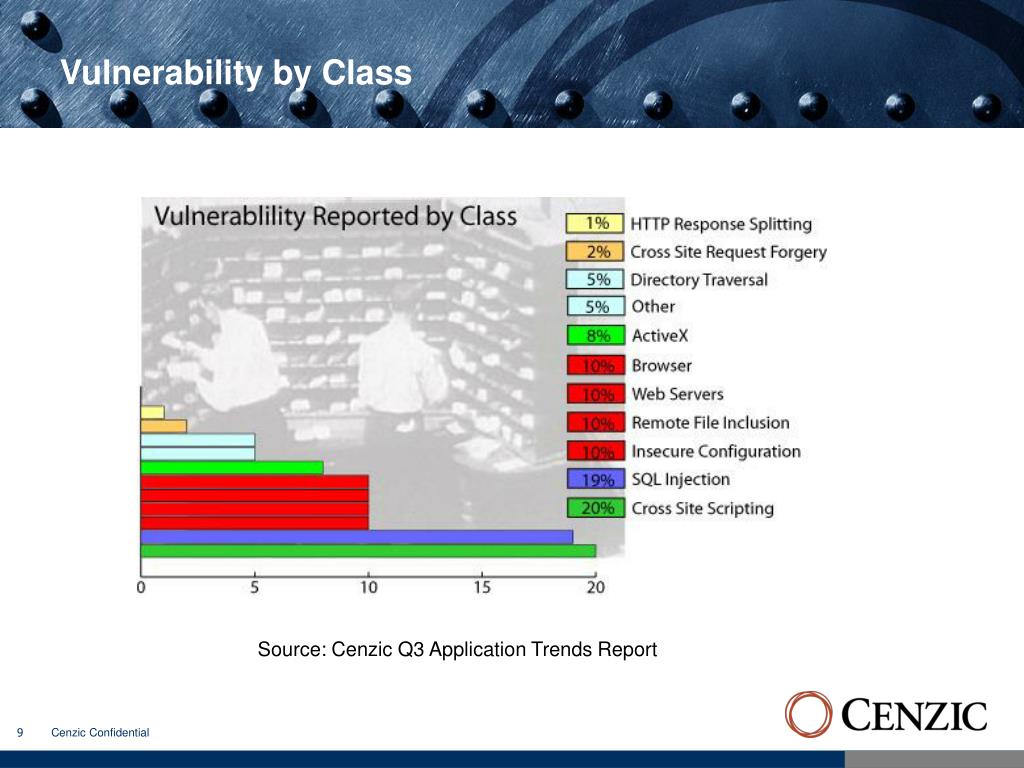 Vulnerability by Class

Vulnerablility Reported by Class

1% HTTP Response Splitting
2% Cross Site Request Forgery
5% Directory Traversal
5% Other
8% ActiveX
10% Browser
10% Web Servers
10% Remote File Inclusion
10% Insecure Configuration
19% SQL Injection
20% Cross Site Scripting

0 5 10 15 20

Source: Cenzic Q3 Application Trends Report

9 Cenzic Confidential

CENZIC